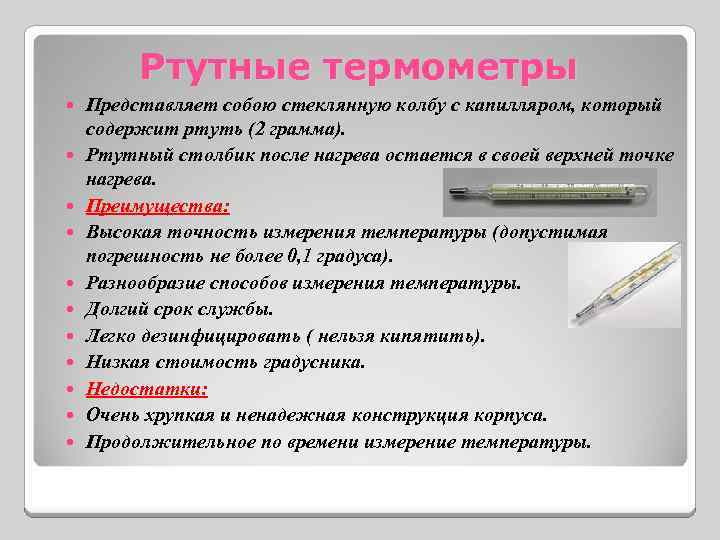 Ртутные термометры

- Представляет собою стеклянную колбу с капилляром, который содержит ртуть (2 грамма).
- Ртутный столбик после нагрева остается в своей верхней точке нагрева.
- Преимущества:
- Высокая точность измерения температуры (допустимая погрешность не более 0,1 градуса).
- Разнообразие способов измерения температуры.
- Долгий срок службы.
- Легко дезинфицировать ( нельзя кипятить).
- Низкая стоимость градусника.
- Недостатки:
- Очень хрупкая и ненадежная конструкция корпуса.
- Продолжительное по времени измерение температуры.